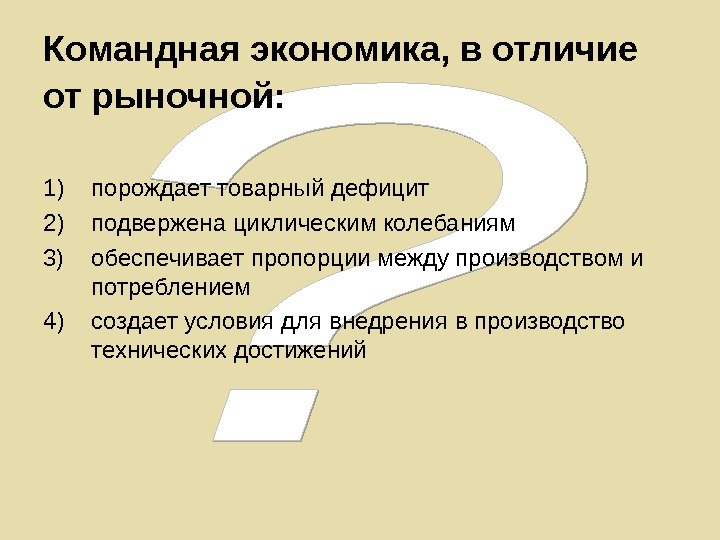 Командная экономика, в отличие от рыночной:

1) порождает товарный дефицит
2) подвержена циклическим колебаниям
3) обеспечивает пропорции между производством и потреблением
4) создает условия для внедрения в производство технических достижений